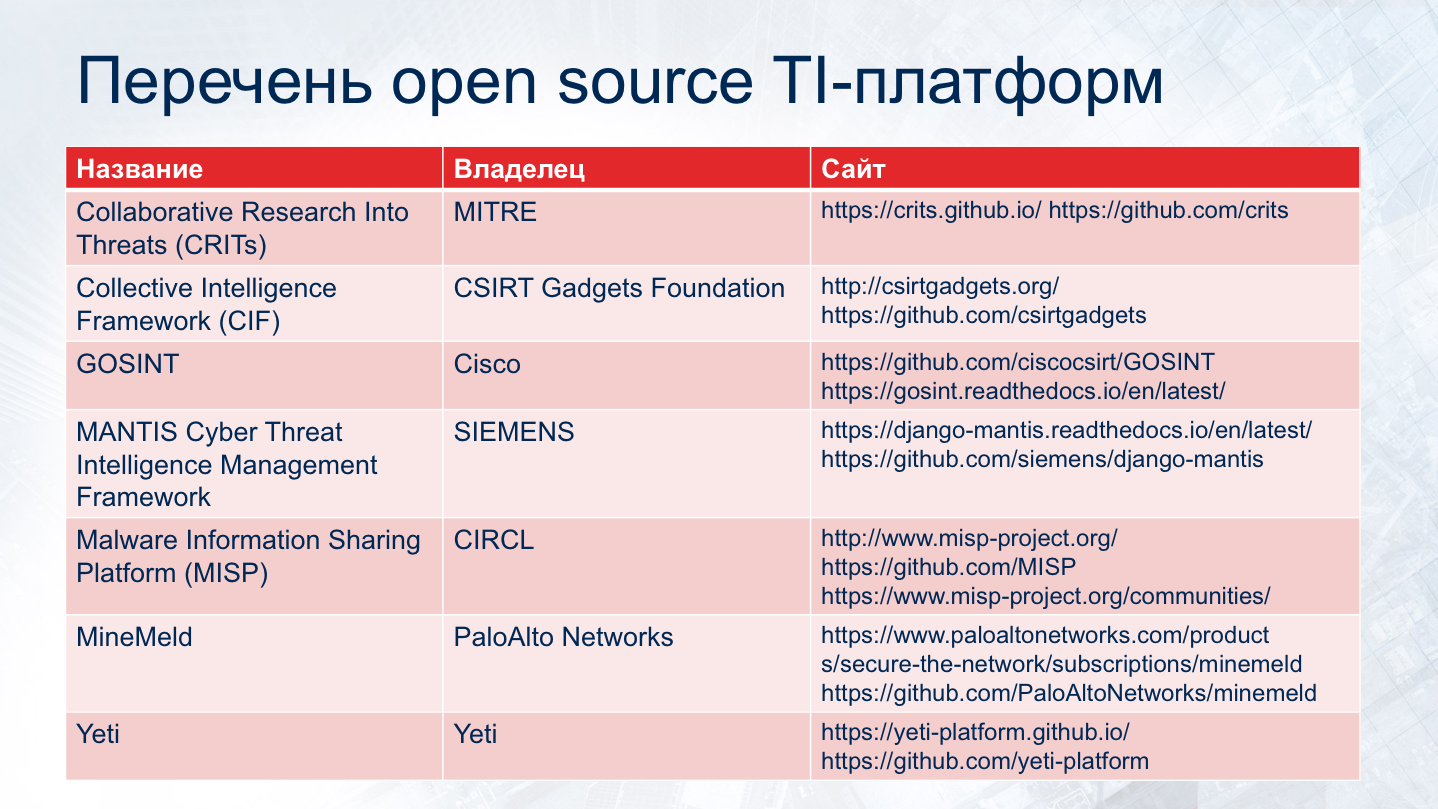 Перечень open source TI-платформ

| Название | Владелец | Сайт |
|---|---|---|
| Collaborative Research Into Threats (CRITs) | MITRE | https://crits.github.io/ https://github.com/crits |
| Collective Intelligence Framework (CIF) | CSIRT Gadgets Foundation | http://csirtgadgets.org/ https://github.com/csirtgadgets |
| GOSINT | Cisco | https://github.com/ciscocsirt/GOSINT https://gosint.readthedocs.io/en/latest/ |
| MANTIS Cyber Threat Intelligence Management Framework | SIEMENS | https://django-mantis.readthedocs.io/en/latest/ https://github.com/siemens/django-mantis |
| Malware Information Sharing Platform (MISP) | CIRCL | http://www.misp-project.org/ https://github.com/MISP https://www.misp-project.org/communities/ |
| MineMeld | PaloAlto Networks | https://www.paloaltonetworks.com/products/secure-the-network/subscriptions/minemeld https://github.com/PaloAltoNetworks/minemeld |
| Yeti | Yeti | https://yeti-platform.github.io/ https://github.com/yeti-platform |